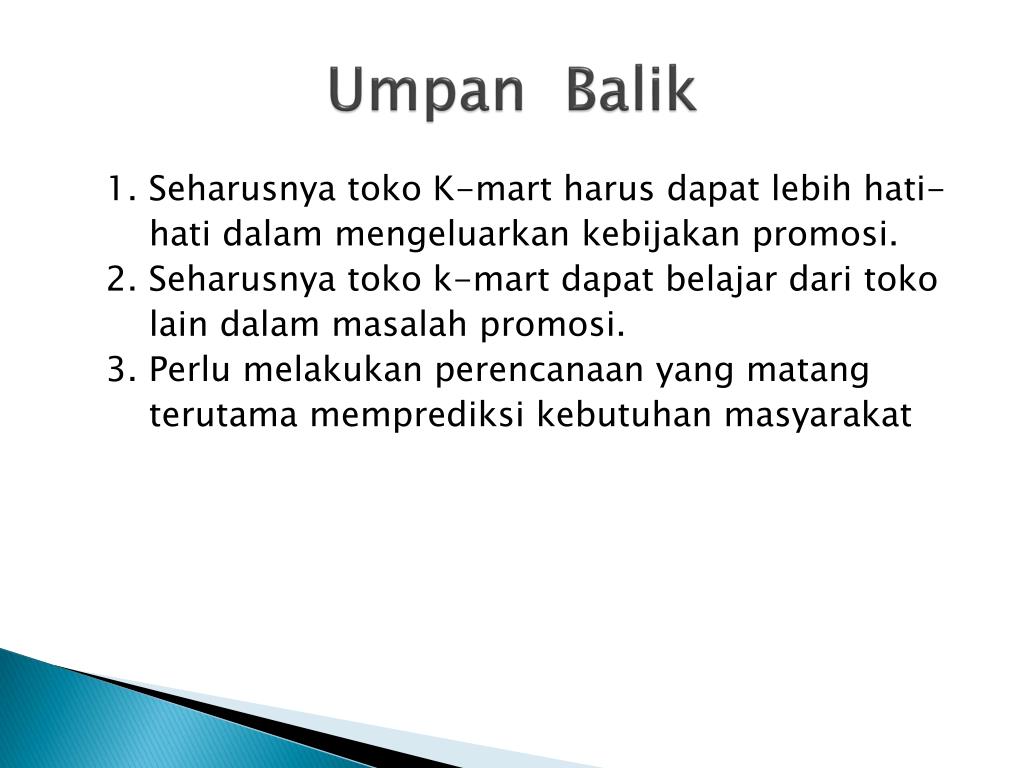 Umpan Balik

1. Seharusnya toko K-mart harus dapat lebih hati-hati dalam mengeluarkan kebijakan promosi.
2. Seharusnya toko k-mart dapat belajar dari toko lain dalam masalah promosi.
3. Perlu melakukan perencanaan yang matang terutama memprediksi kebutuhan masyarakat